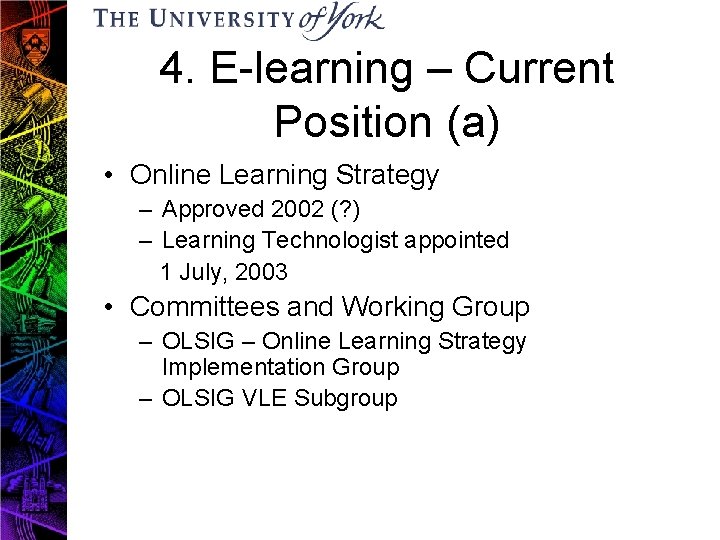 THE UNIVERSITY of York

4. E-learning – Current Position (a)

• Online Learning Strategy
– Approved 2002 (?)
– Learning Technologist appointed 1 July, 2003
• Committees and Working Group
– OLSIG – Online Learning Strategy Implementation Group
– OLSIG VLE Subgroup